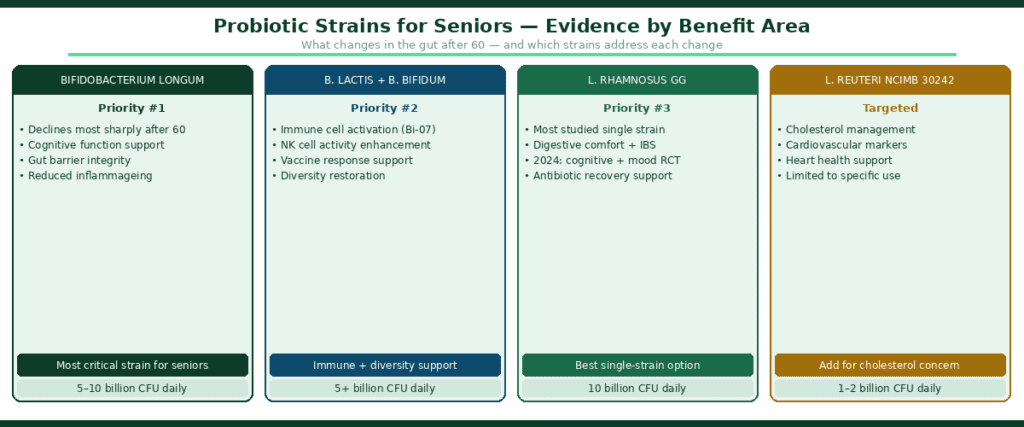 Probiotic Strains for Seniors — Evidence by Benefit Area
What changes in the gut after 60 — and which strains address each change

BIFIDOBACTERIUM LONGUM

Priority #1

• Declines most sharply after 60
• Cognitive function support
• Gut barrier integrity
• Reduced inflammageing

Most critical strain for seniors

5–10 billion CFU daily

B. LACTIS + B. BIFIDUM

Priority #2

• Immune cell activation (Bi-07)
• NK cell activity enhancement
• Vaccine response support
• Diversity restoration

Immune + diversity support

5+ billion CFU daily

L. RHAMNOSUS GG

Priority #3

• Most studied single strain
• Digestive comfort + IBS
• 2024: cognitive + mood RCT
• Antibiotic recovery support

Best single-strain option

10 billion CFU daily

L. REUTERI NCIMB 30242

Targeted

• Cholesterol management
• Cardiovascular markers
• Heart health support
• Limited to specific use

Add for cholesterol concern

1–2 billion CFU daily